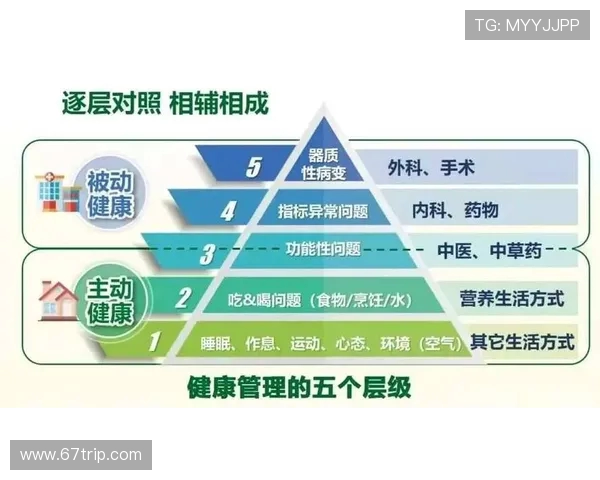 TG: MYYJJPP

逐层对照 相辅相成

被动健康

主动健康

5 器质性病变 外科、手术

4 指标异常问题 内科、药物

3 功能性问题 中医、中草药

2 吃&喝问题（食物/烹饪/水） 营养生活方式

1 睡眠、作息、运动、心态、环境（空气） 其它生活方式

健康管理的五个层级

www.67trip.com